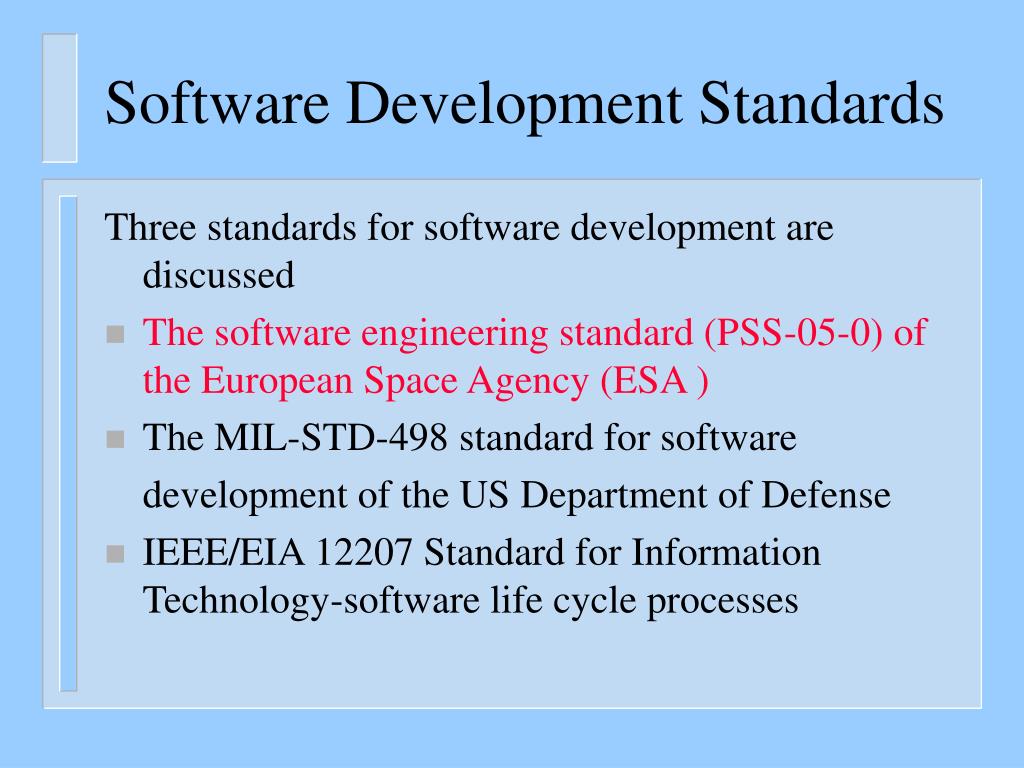 Software Development Standards

Three standards for software development are discussed

- The software engineering standard (PSS-05-0) of the European Space Agency (ESA )
- The MIL-STD-498 standard for software development of the US Department of Defense
- IEEE/EIA 12207 Standard for Information Technology-software life cycle processes